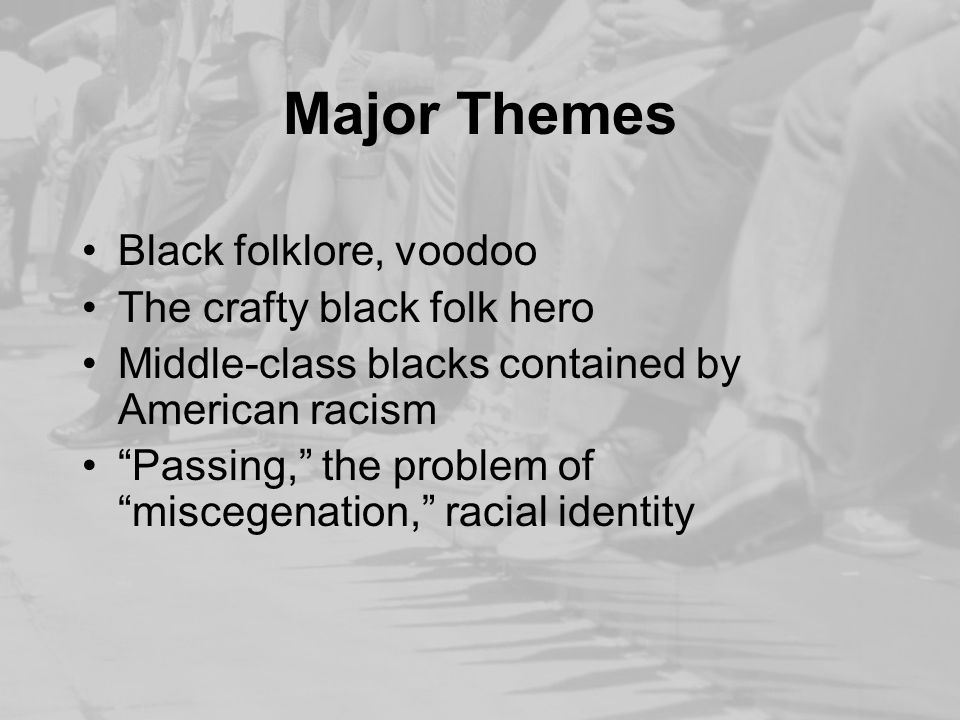 Major Themes

• Black folklore, voodoo
• The crafty black folk hero
• Middle-class blacks contained by American racism
• “Passing,” the problem of “miscegenation,” racial identity